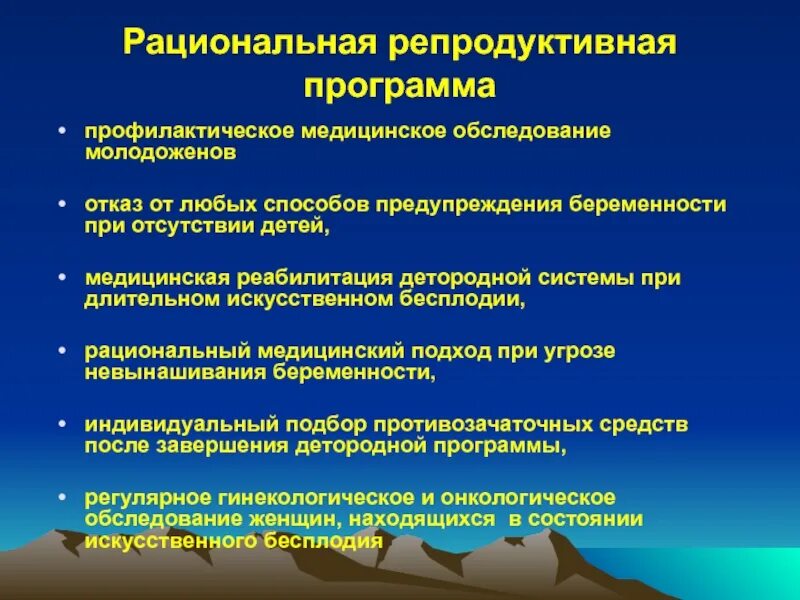 Рациональная репродуктивная программа

• профилактическое медицинское обследование молодоженов

• отказ от любых способов предупреждения беременности при отсутствии детей,

• медицинская реабилитация детородной системы при длительном искусственном бесплодии,

• рациональный медицинский подход при угрозе невынашивания беременности,

• индивидуальный подбор противозачаточных средств после завершения детородной программы,

• регулярное гинекологическое и онкологическое обследование женщин, находящихся в состоянии искусственного бесплодия